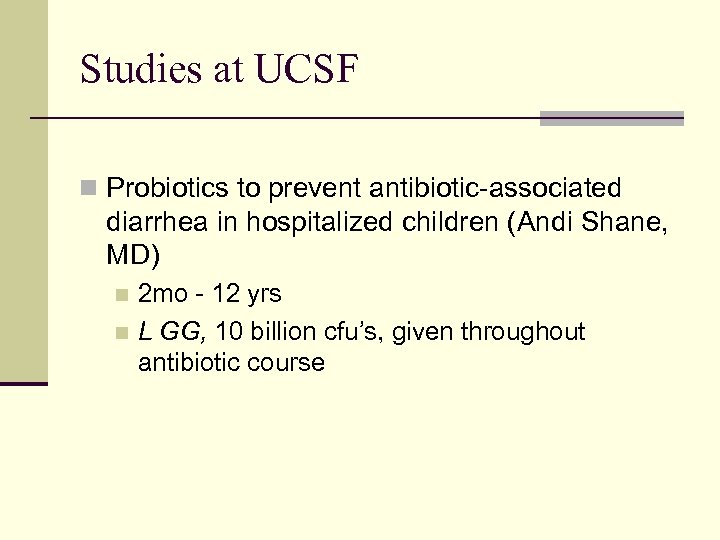 Studies at UCSF

Probiotics to prevent antibiotic-associated diarrhea in hospitalized children (Andi Shane, MD)

2mo - 12 yrs

L GG, 10 billion cfu's, given throughout antibiotic course